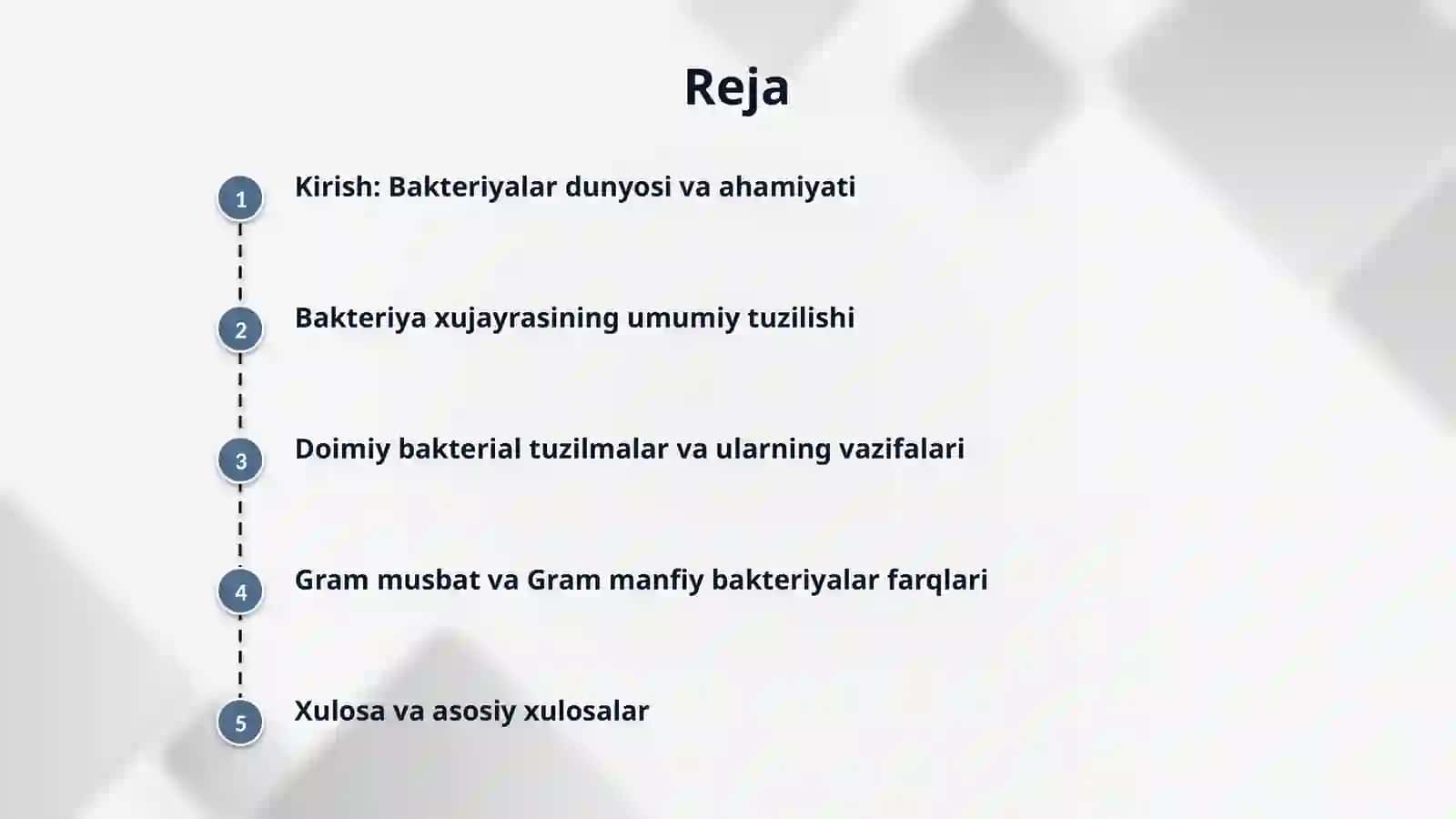 Reja

1 Kirish: Bakteriyalar dunyosi va ahamiyati

2 Bakteriya xujayrasining umumiy tuzilishi

3 Doimiy bakterial tuzilmalar va ularning vazifalari

4 Gram musbat va Gram manfiy bakteriyalar farqlari

5 Xulosa va asosiy xulosalar